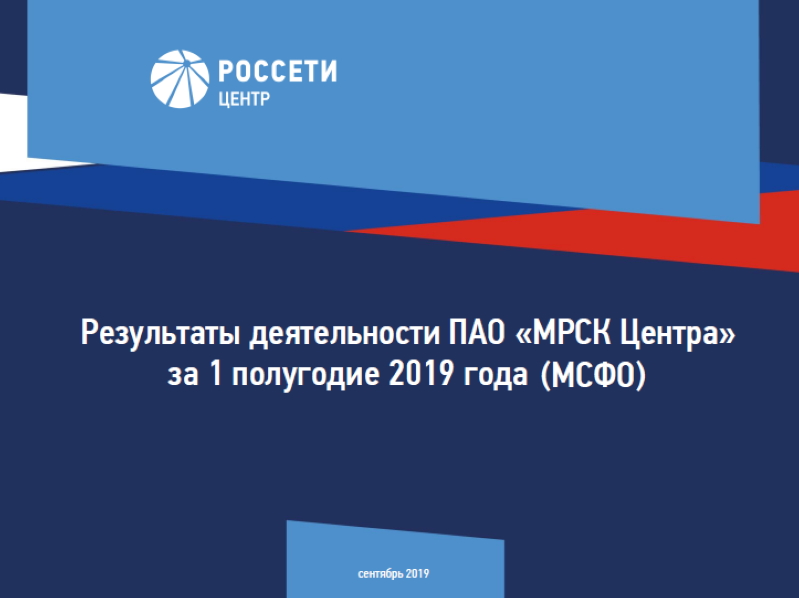 РОССЕТИ
ЦЕНТР

Результаты деятельности ПАО «МРСК Центра» за 1 полугодие 2019 года (МСФО)

сентябрь 2019